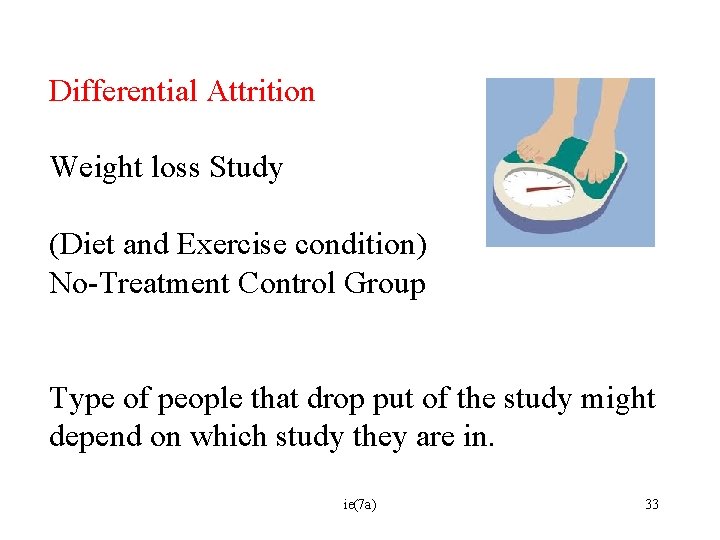 Differential Attrition

Weight loss Study

(Diet and Exercise condition)
No-Treatment Control Group

Type of people that drop put of the study might depend on which study they are in.

ie(7a)

33